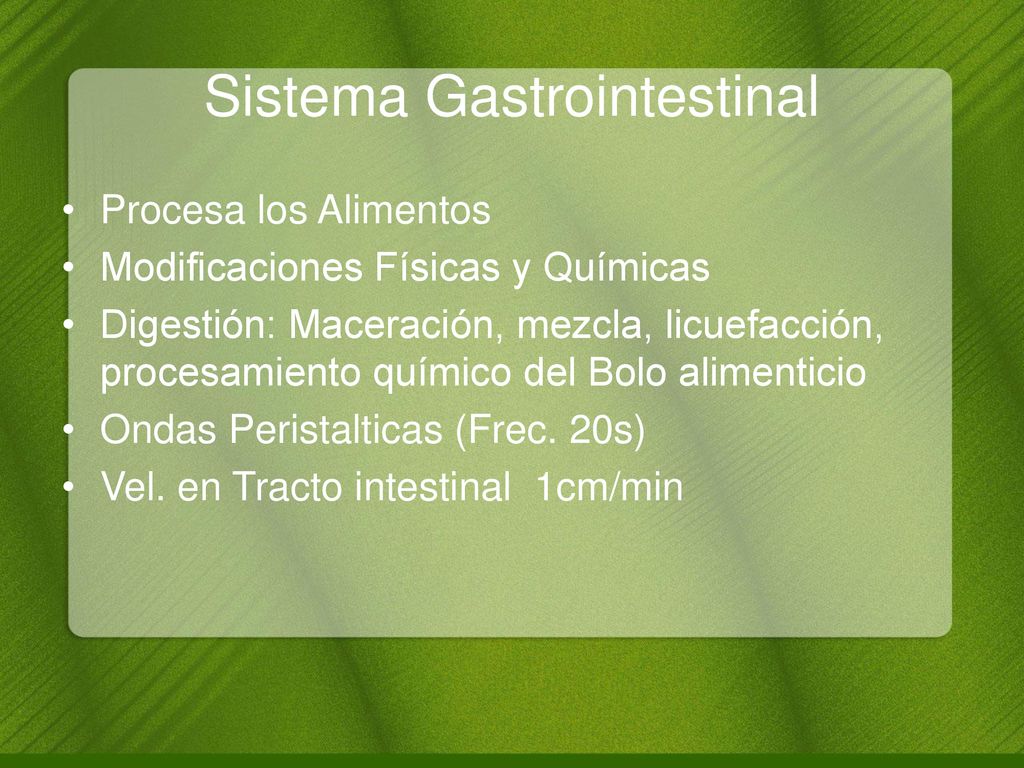 Sistema Gastrointestinal

• Procesa los Alimentos
• Modificaciones Físicas y Químicas
• Digestión: Maceración, mezcla, licuefacción, procesamiento químico del Bolo alimenticio
• Ondas Peristalticas (Frec. 20s)
• Vel. en Tracto intestinal 1cm/min